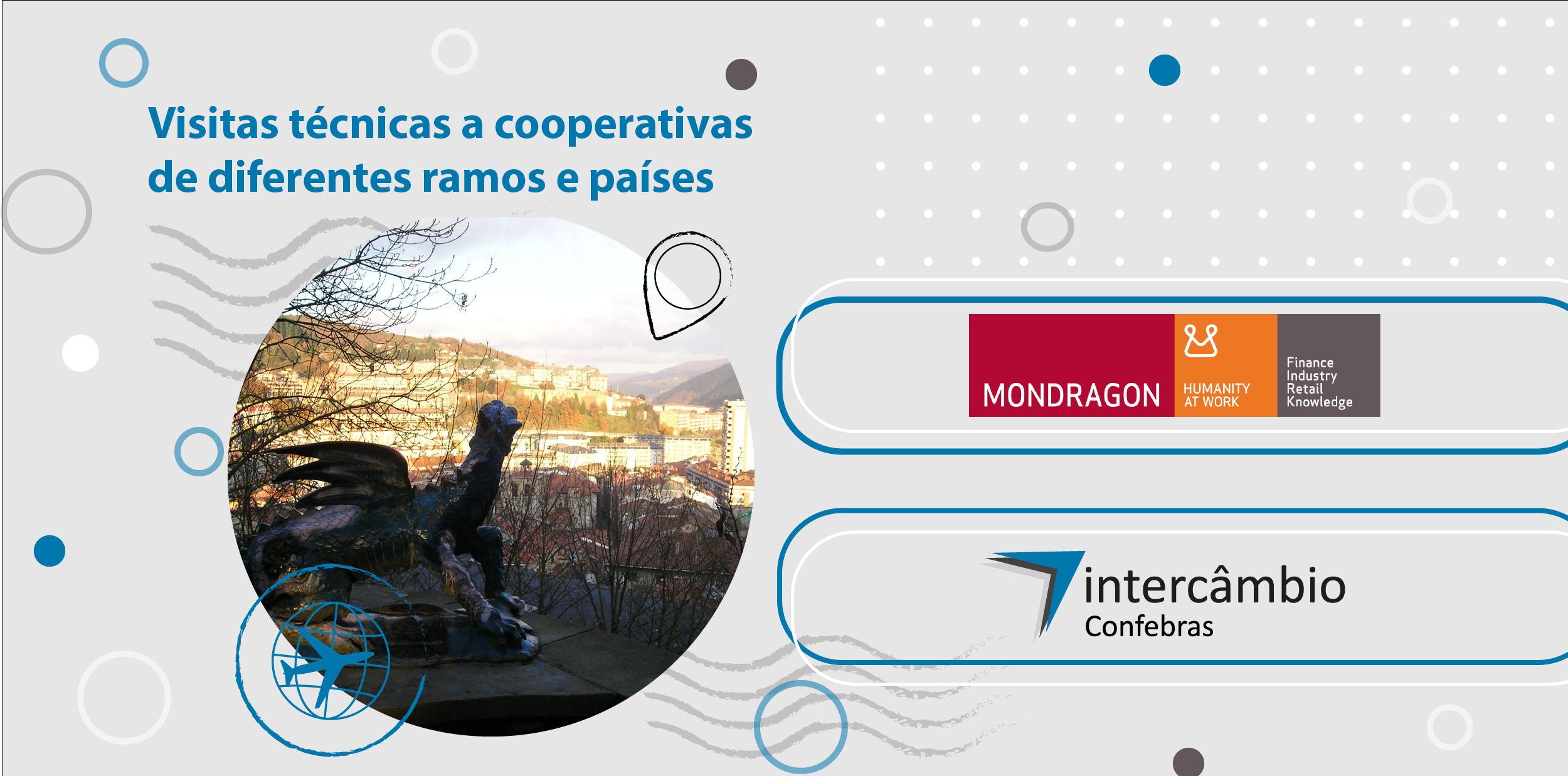 Visitas técnicas a cooperativas de diferentes ramos e países

MONDRAGON

HUMANITY AT WORK

Finance
Industry
Retail
Knowledge

intercâmbio
Confebras